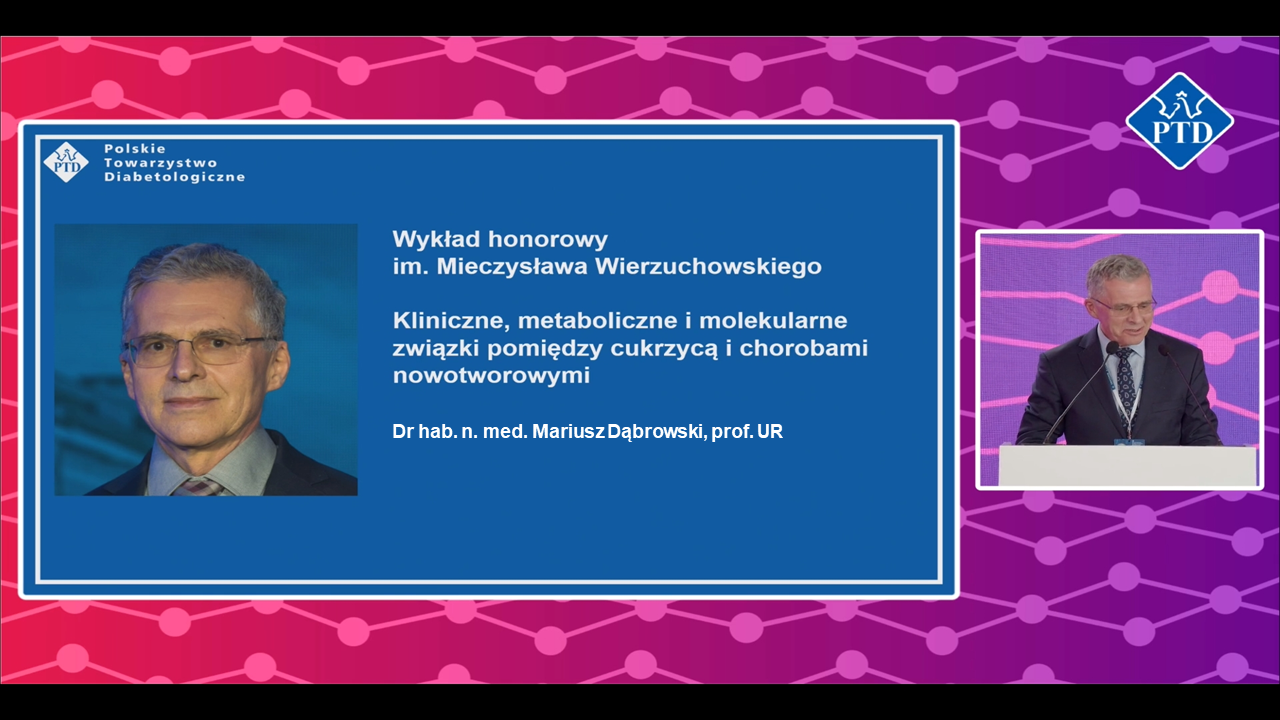 PTD

PTD
Polskie Towarzystwo Diabetologiczne

Wykład honorowy
im. Mieczysława Wierzuchowskiego

Kliniczne, metaboliczne i molekularne związki pomiędzy cukrzycą i chorobami nowotworowymi

Dr hab. n. med. Mariusz Dąbrowski, prof. UR